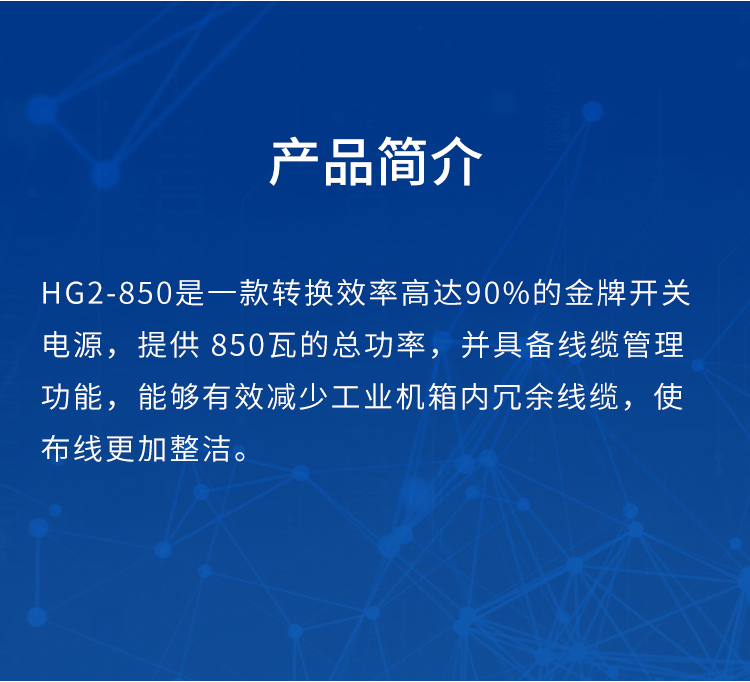 产品简介

HG2-850是一款转换效率高达90%的金牌开关电源，提供 850瓦的总功率，并具备线缆管理功能，能够有效减少工业机箱内冗余线缆，使布线更加整洁。